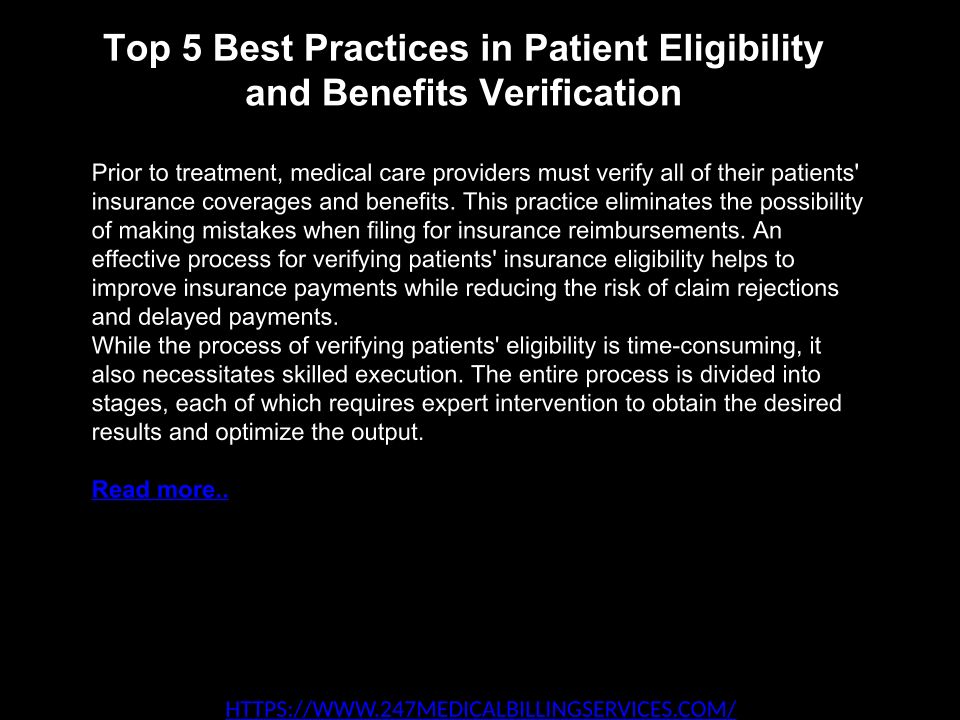 Top 5 Best Practices in Patient Eligibility and Benefits Verification

Prior to treatment, medical care providers must verify all of their patients' insurance coverages and benefits. This practice eliminates the possibility of making mistakes when filing for insurance reimbursements. An effective process for verifying patients' insurance eligibility helps to improve insurance payments while reducing the risk of claim rejections and delayed payments.
While the process of verifying patients' eligibility is time-consuming, it also necessitates skilled execution. The entire process is divided into stages, each of which requires expert intervention to obtain the desired results and optimize the output.

Read more..

HTTPS://WWW.247MEDICALBILLINGSERVICES.COM/